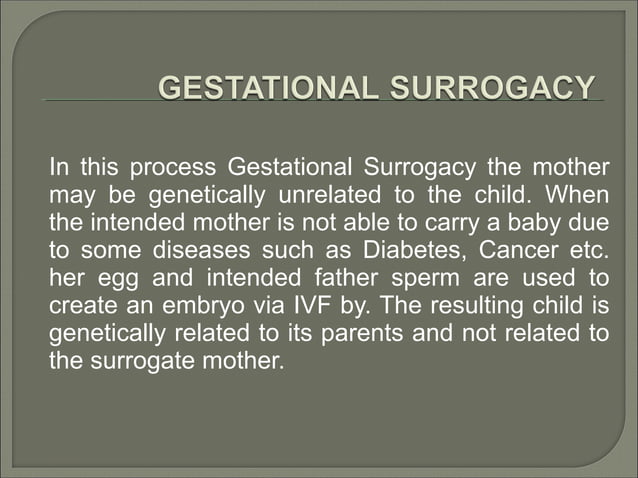 GESTATIONAL SURROGACY

In this process Gestational Surrogacy the mother may be genetically unrelated to the child. When the intended mother is not able to carry a baby due to some diseases such as Diabetes, Cancer etc. her egg and intended father sperm are used to create an embryo via IVF by. The resulting child is genetically related to its parents and not related to the surrogate mother.